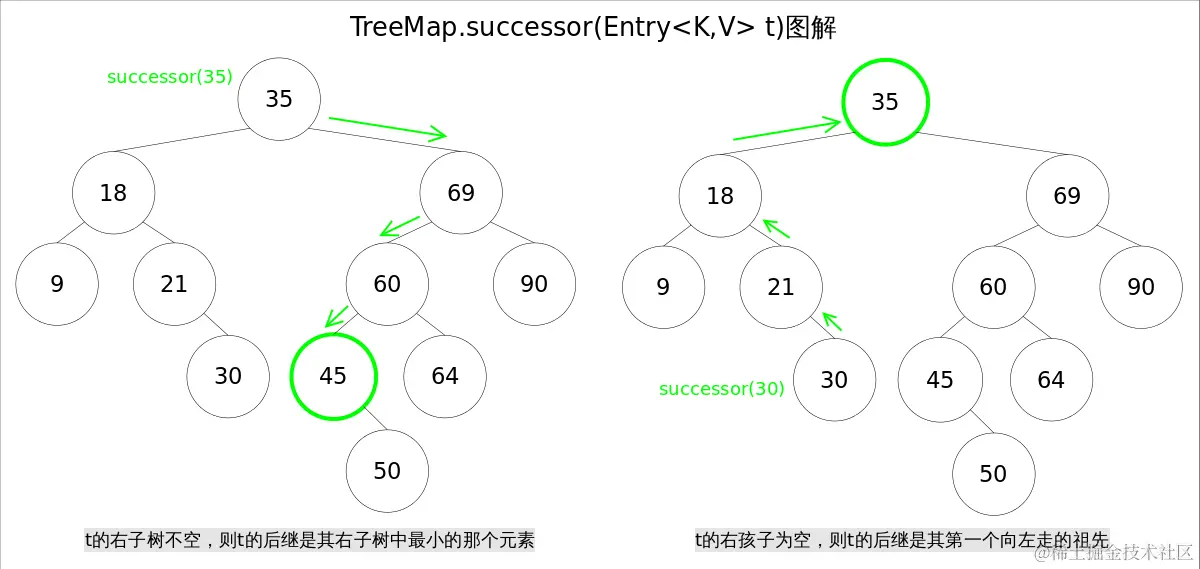 TreeMap.successor(Entry<K,V> t)图解

successor(35)

35

18

69

9

21

60

90

30

45

64

50

t的右子树不空，则t的后继是其右子树中最小的那个元素

35

18

69

9

21

60

90

successor(30)

30

45

64

50

t的右孩子为空，则t的后继是其第一个向左走的祖先

@稀土掘金技术社区